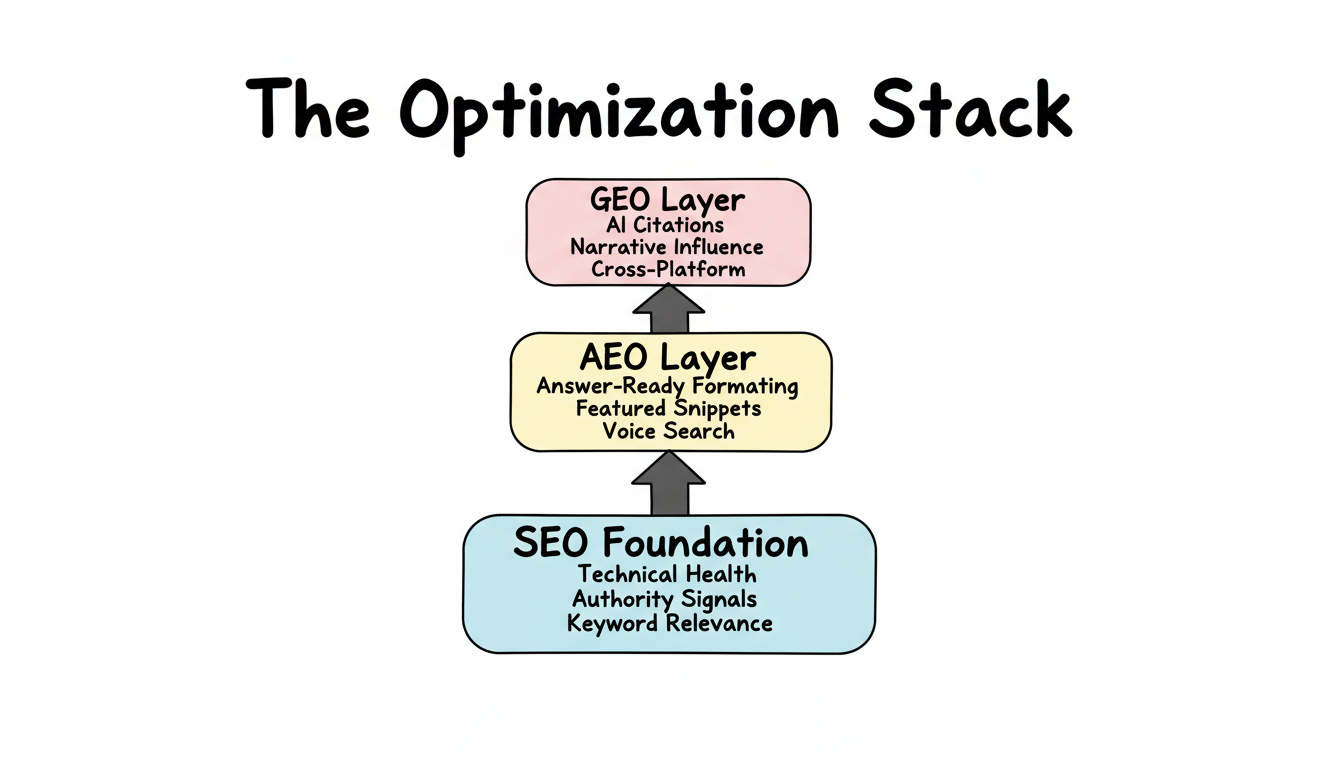 The Optimization Stack

GEO Layer
AI Citations
Narrative Influence
Cross-Platform

AEO Layer
Answer-Ready Formating
Featured Snippets
Voice Search

SEO Foundation
Technical Health
Authority Signals
Keyword Relevance